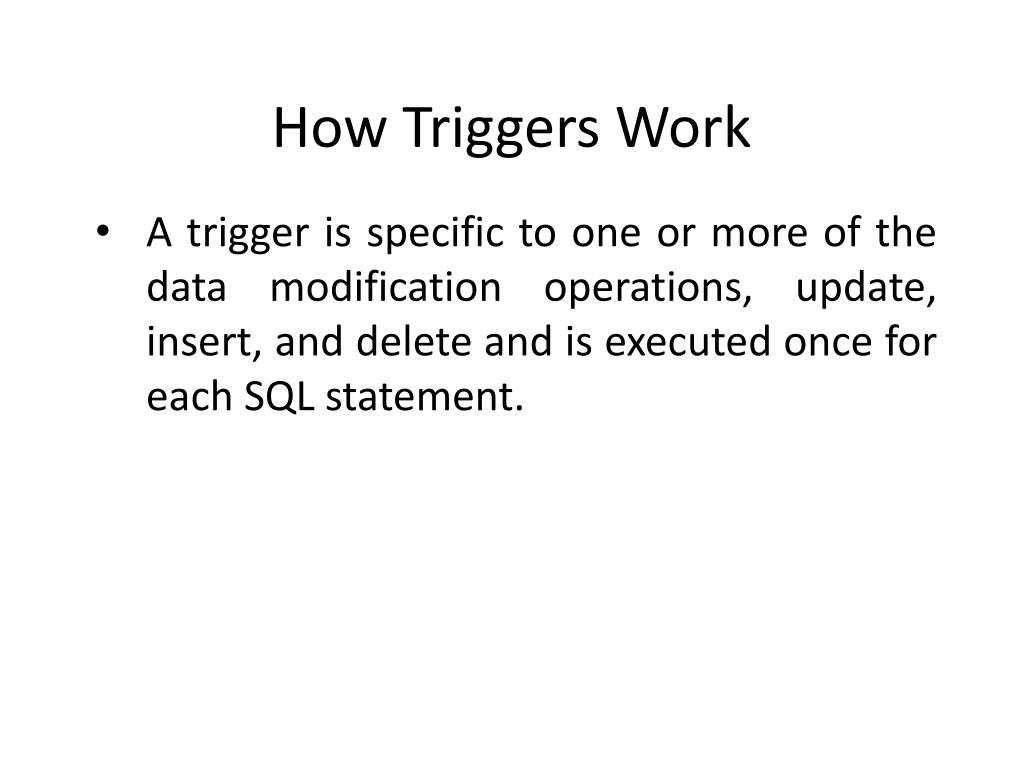 How Triggers Work

• A trigger is specific to one or more of the data modification operations, update, insert, and delete and is executed once for each SQL statement.